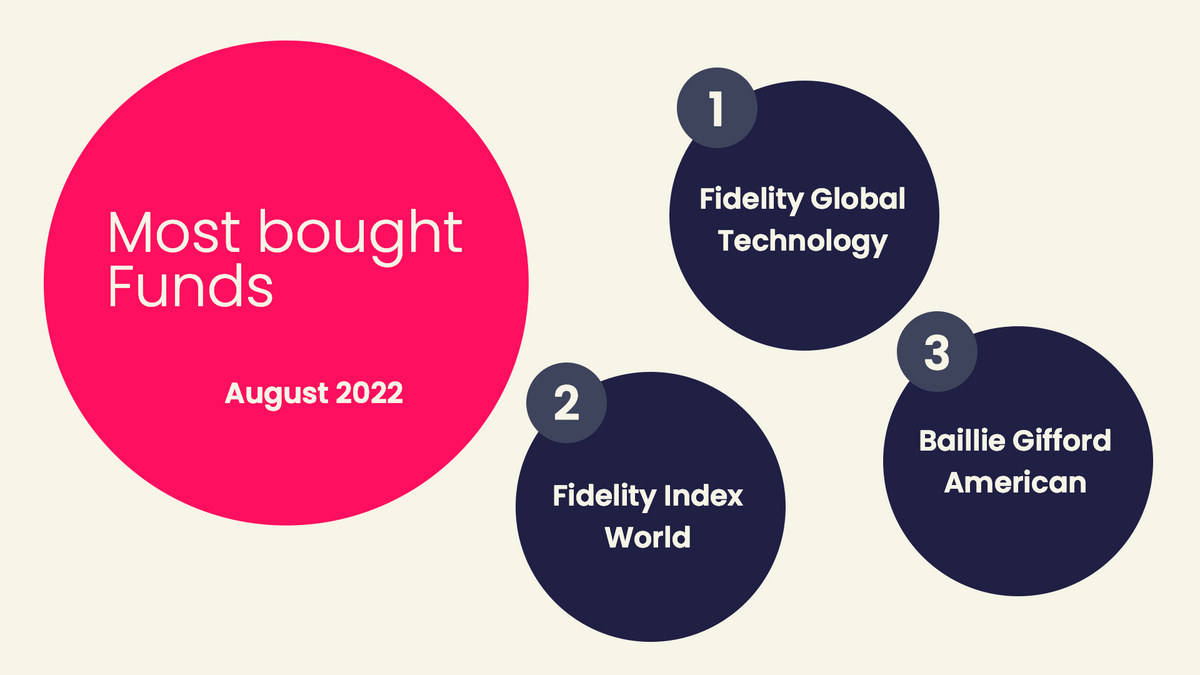 Most bought Funds

August 2022

1

Fidelity Global Technology

2

Fidelity Index World

3

Baillie Gifford American